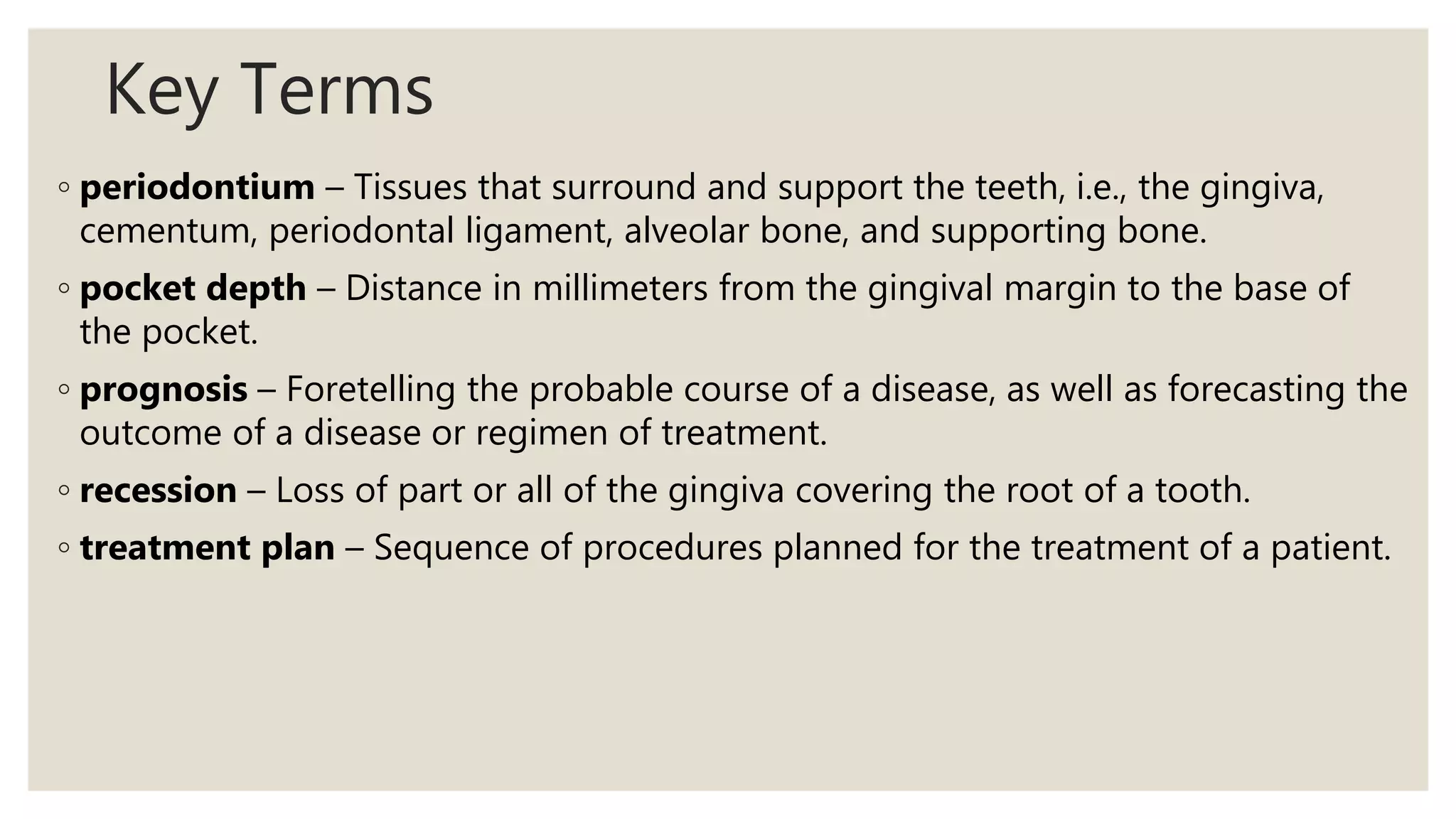 Key Terms

◦ periodontium – Tissues that surround and support the teeth, i.e., the gingiva, cementum, periodontal ligament, alveolar bone, and supporting bone.

◦ pocket depth – Distance in millimeters from the gingival margin to the base of the pocket.

◦ prognosis – Foretelling the probable course of a disease, as well as forecasting the outcome of a disease or regimen of treatment.

◦ recession – Loss of part or all of the gingiva covering the root of a tooth.

◦ treatment plan – Sequence of procedures planned for the treatment of a patient.